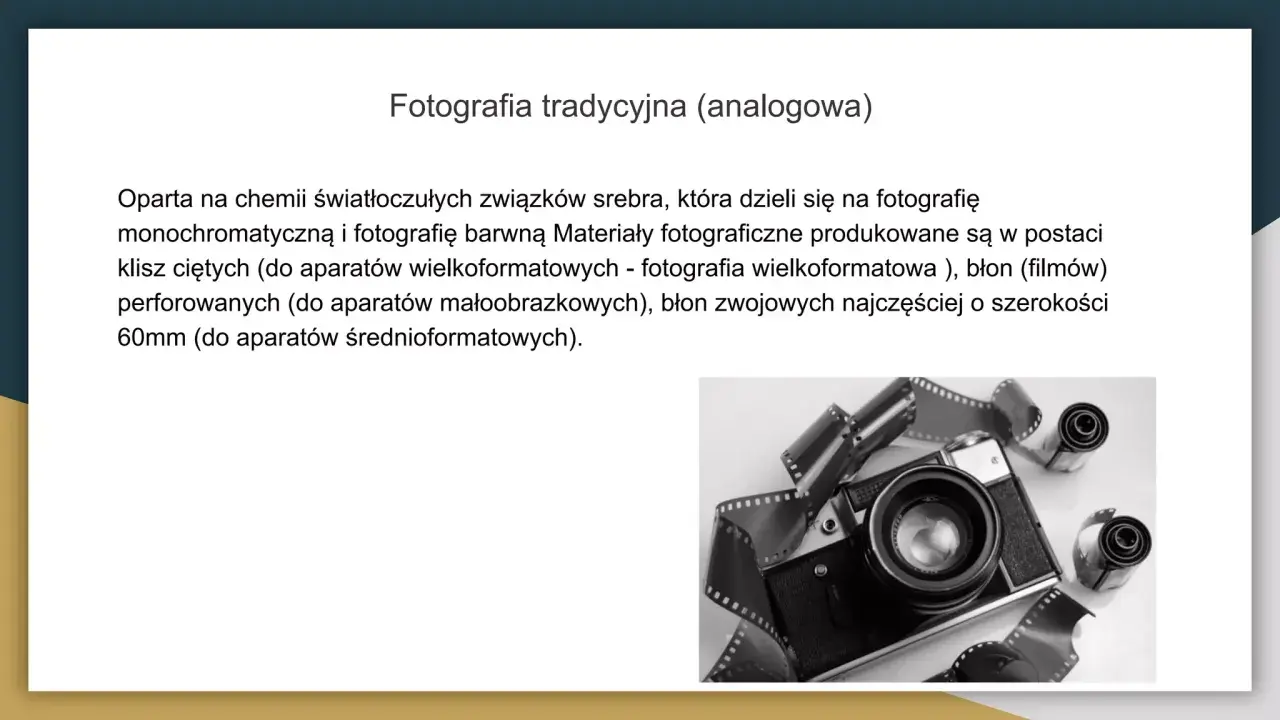 Fotografia tradycyjna (analogowa)

Oparta na chemii światłoczułych związków srebra, która dzieli się na fotografię monochromatyczną i fotografię barwną Materiały fotograficzne produkowane są w postaci klisz ciętych (do aparatów wielkoformatowych - fotografia wielkoformatowa ), błon (filmów) perforowanych (do aparatów małoobrazkowych), błon zwojowych najczęściej o szerokości 60mm (do aparatów średnioformatowych).